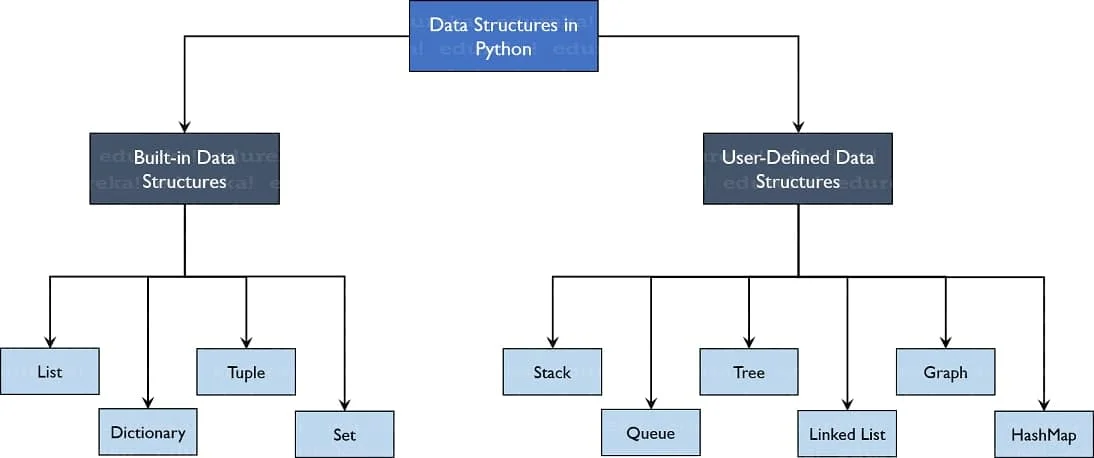 Data Structures in Python

Built-in Data Structures

User-Defined Data Structures

List

Dictionary

Tuple

Set

Stack

Queue

Tree

Linked List

Graph

HashMap